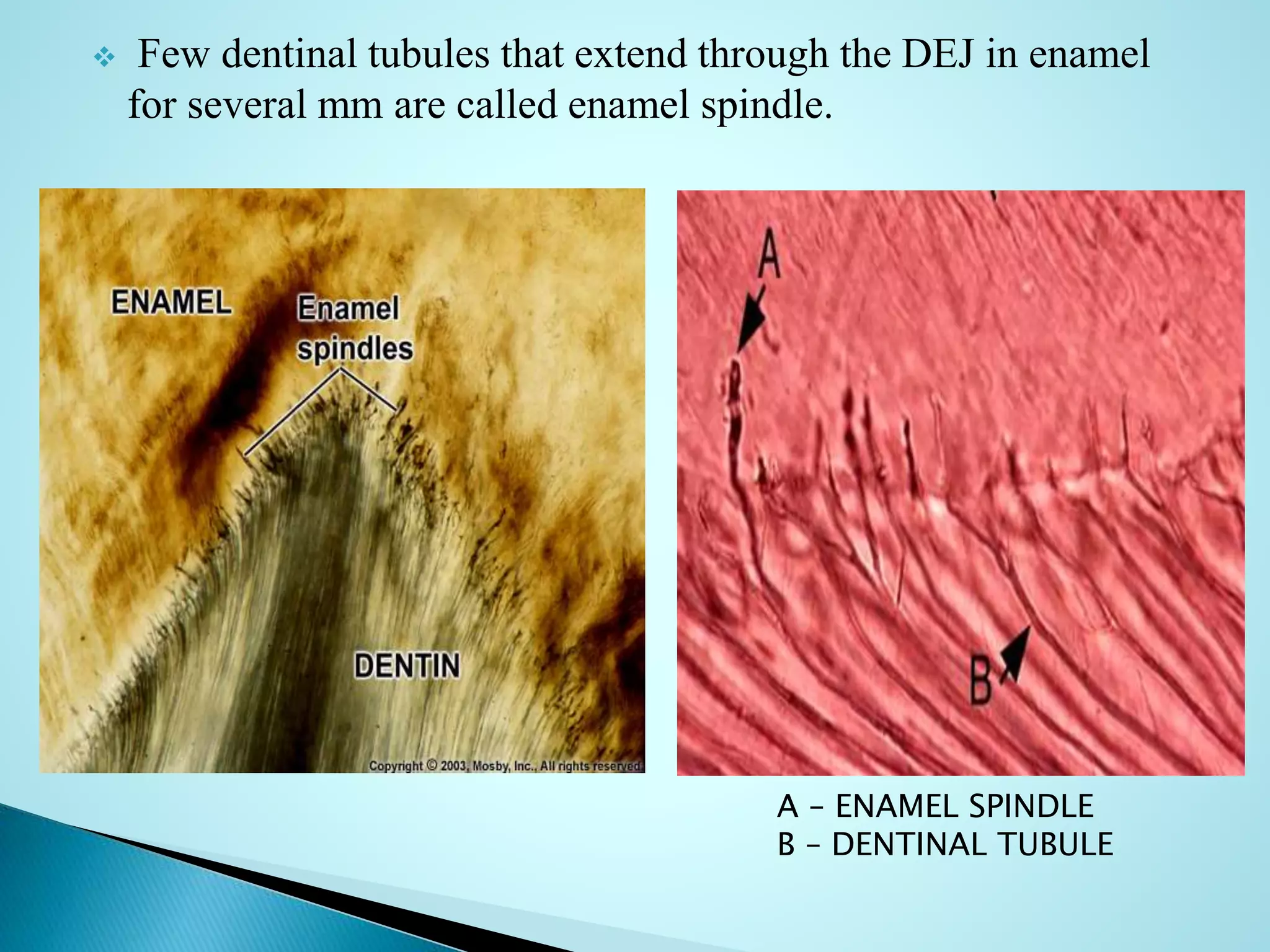 ❖ Few dentinal tubules that extend through the DEJ in enamel for several mm are called enamel spindle.

ENAMEL

Enamel spindles

DENTIN

Copyright © 2003, Mosby, Inc., All rights reserved.

A

B

A – ENAMEL SPINDLE
B – DENTINAL TUBULE